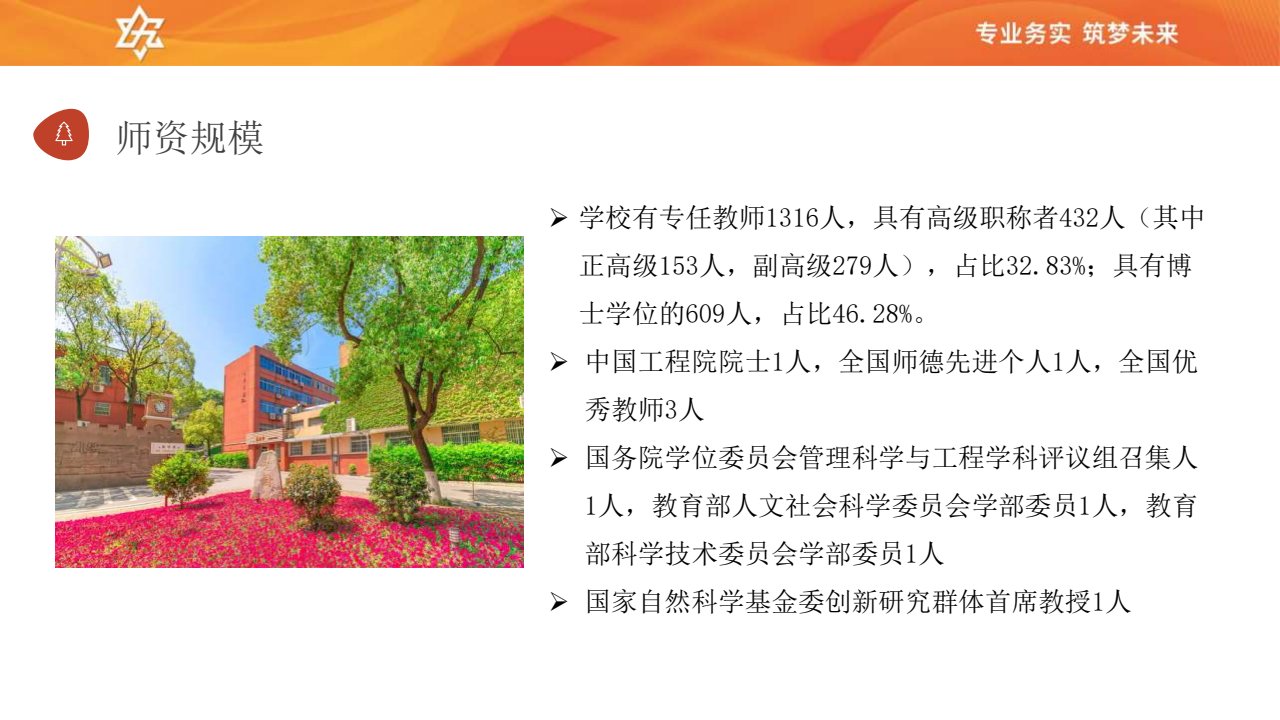 专业务实 筑梦未来

师资规模

➢ 学校有专任教师1316人，具有高级职称者432人（其中正高级153人，副高级279人），占比32.83%；具有博士学位的609人，占比46.28%。

➢ 中国工程院院士1人，全国师德先进个人1人，全国优秀教师3人

➢ 国务院学位委员会管理科学与工程学科评议组召集人1人，教育部人文社会科学委员会学部委员1人，教育部科学技术委员会学部委员1人

➢ 国家自然科学基金委创新研究群体首席教授1人